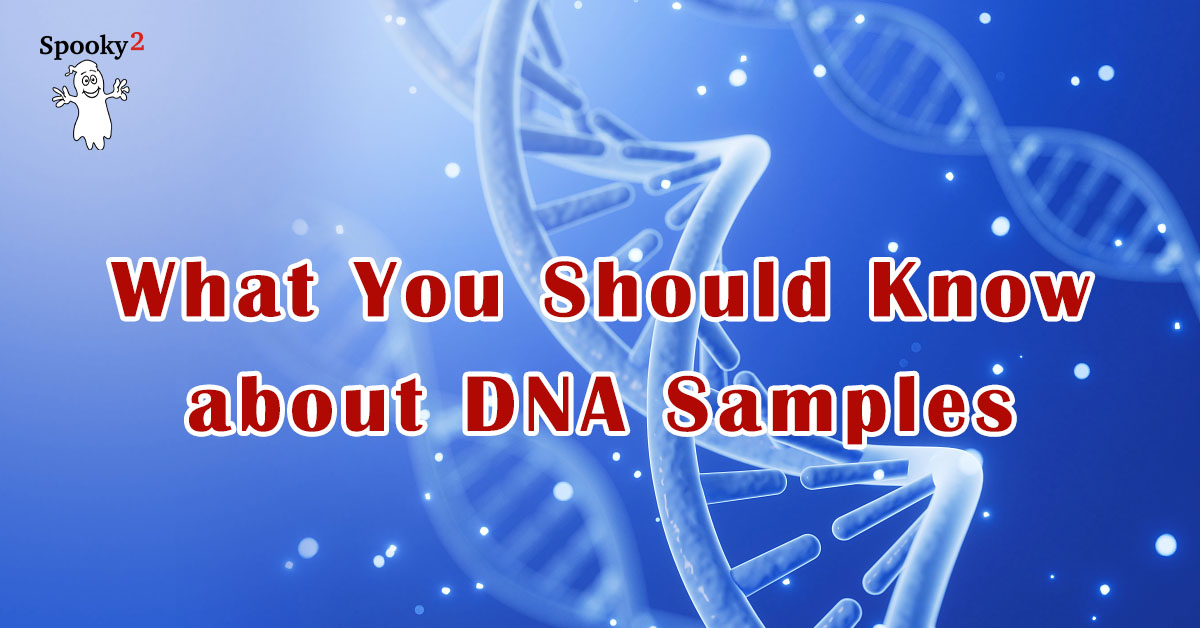 Spooky2

What You Should Know about DNA Samples